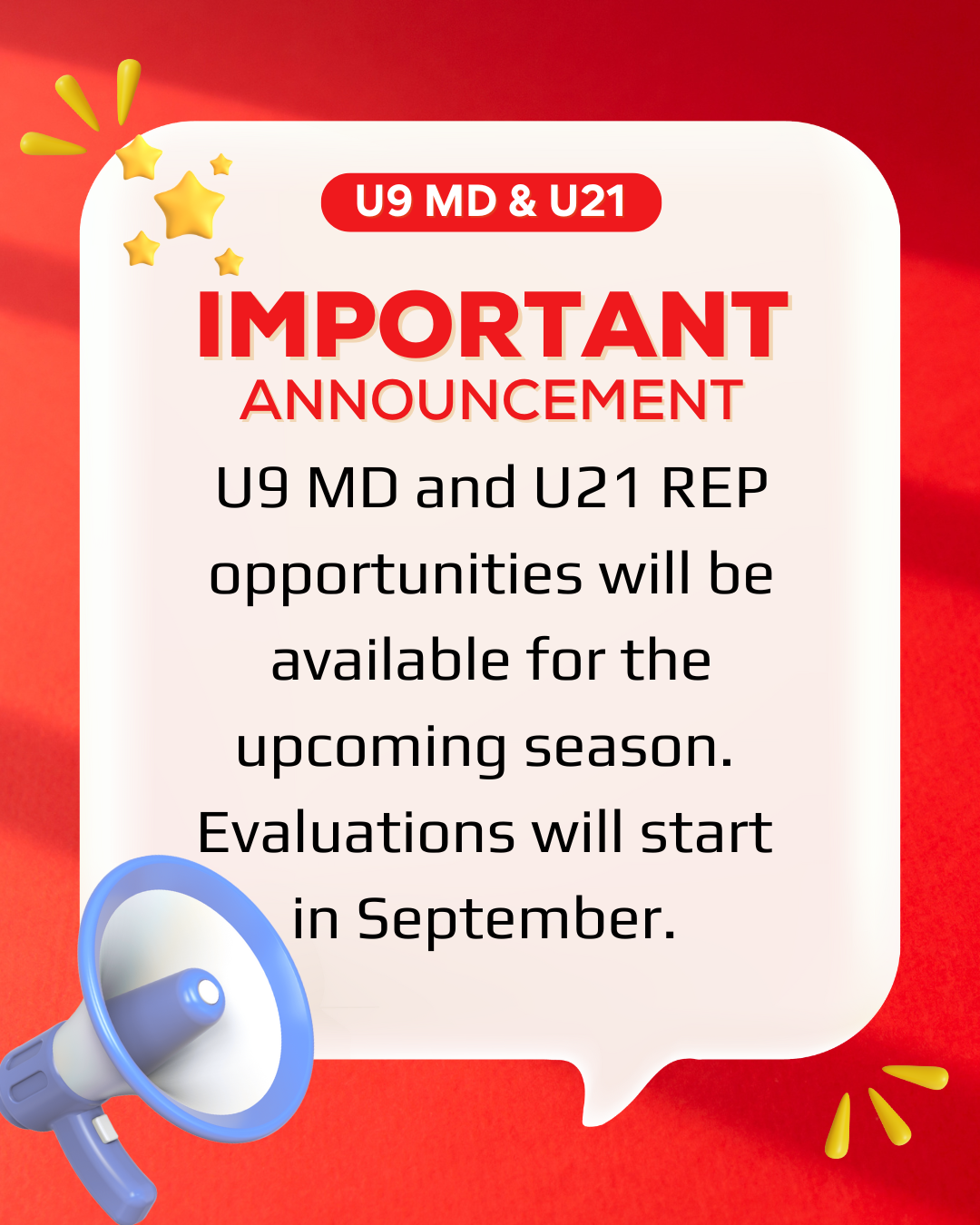 U9 MD & U21

IMPORTANT
ANNOUNCEMENT

U9 MD and U21 REP opportunities will be available for the upcoming season. Evaluations will start in September.